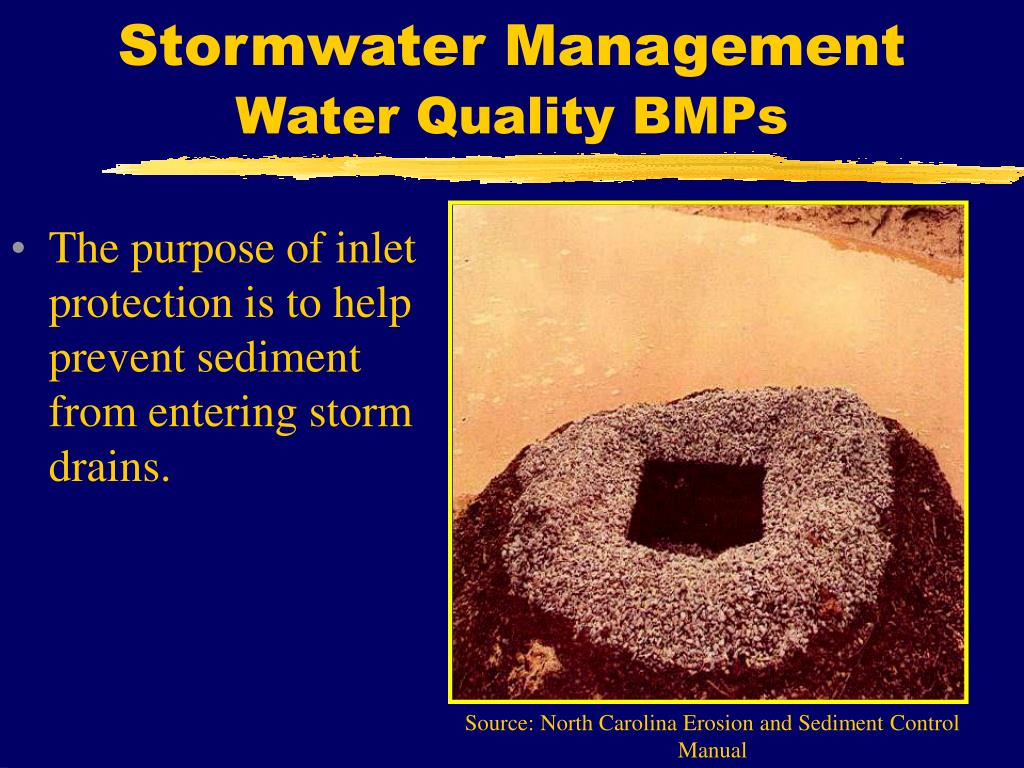 Stormwater Management
Water Quality BMPs

• The purpose of inlet protection is to help prevent sediment from entering storm drains.

Source: North Carolina Erosion and Sediment Control Manual